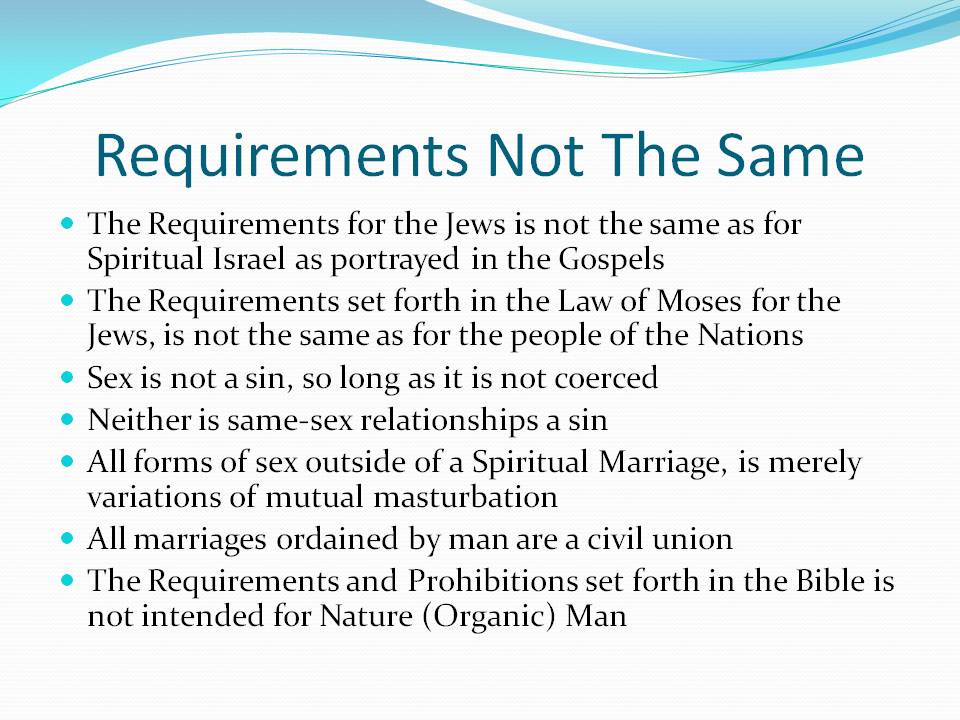 Requirements Not The Same

- The Requirements for the Jews is not the same as for Spiritual Israel as portrayed in the Gospels
- The Requirements set forth in the Law of Moses for the Jews, is not the same as for the people of the Nations
- Sex is not a sin, so long as it is not coerced
- Neither is same-sex relationships a sin
- All forms of sex outside of a Spiritual Marriage, is merely variations of mutual masturbation
- All marriages ordained by man are a civil union
- The Requirements and Prohibitions set forth in the Bible is not intended for Nature (Organic) Man